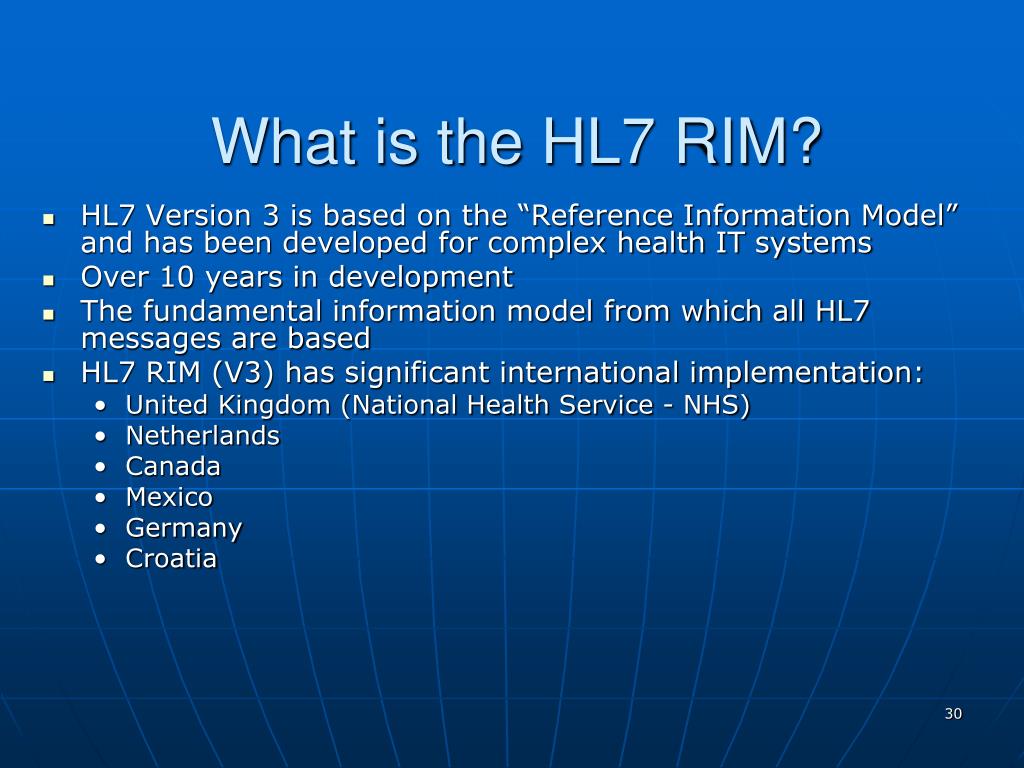 What is the HL7 RIM?

- HL7 Version 3 is based on the “Reference Information Model” and has been developed for complex health IT systems
- Over 10 years in development
- The fundamental information model from which all HL7 messages are based
- HL7 RIM (V3) has significant international implementation:
  - United Kingdom (National Health Service - NHS)
  - Netherlands
  - Canada
  - Mexico
  - Germany
  - Croatia

30